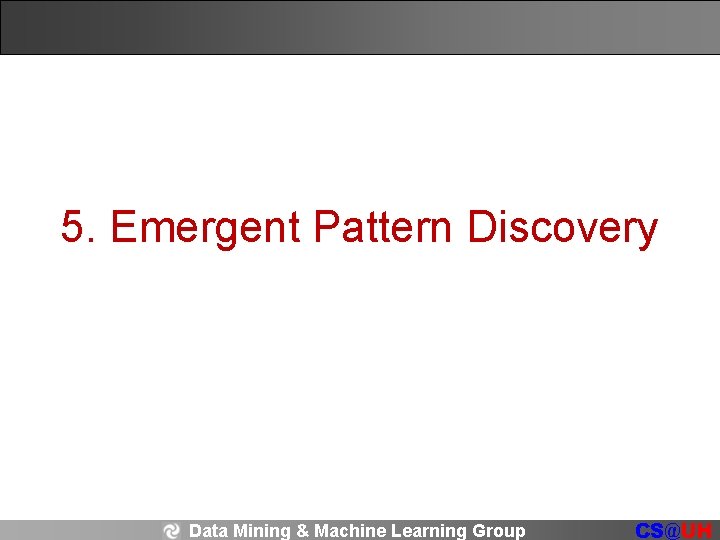 5. Emergent Pattern Discovery

Data Mining & Machine Learning Group

CS@UH